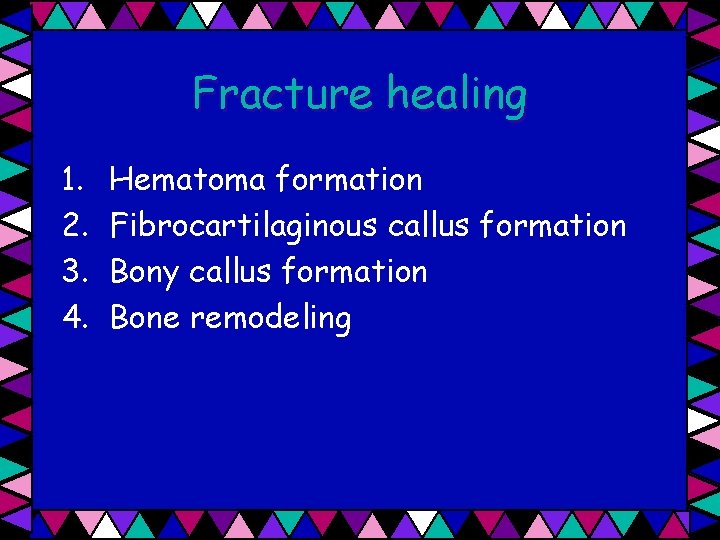 Fracture healing

1. Hematoma formation
2. Fibrocartilaginous callus formation
3. Bony callus formation
4. Bone remodeling